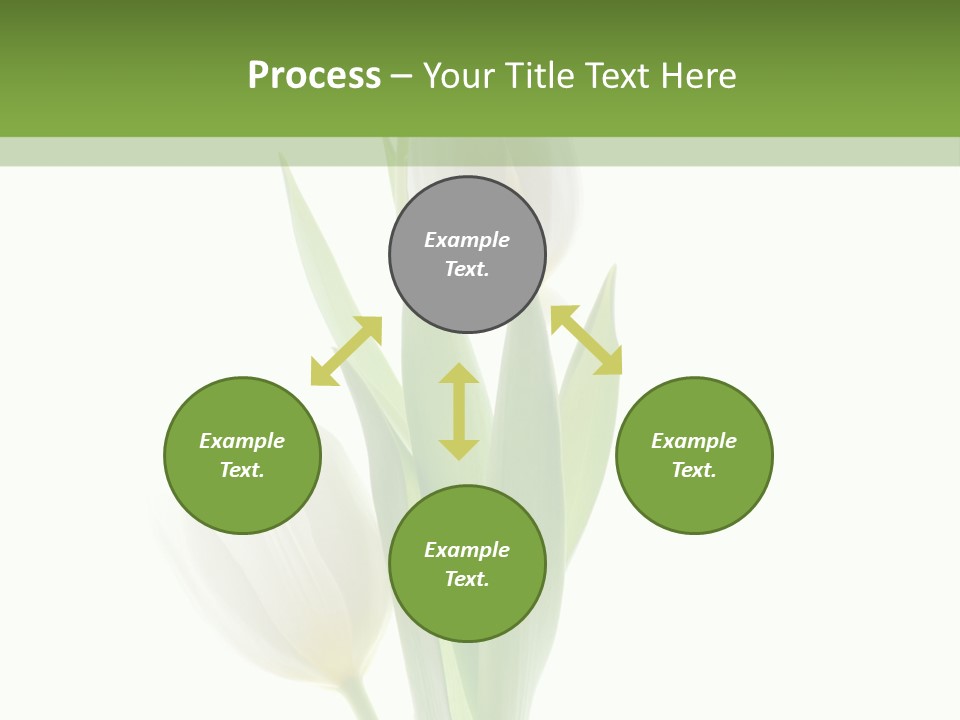 Process – Your Title Text Here

Example Text.

Example Text.

Example Text.

Example Text.